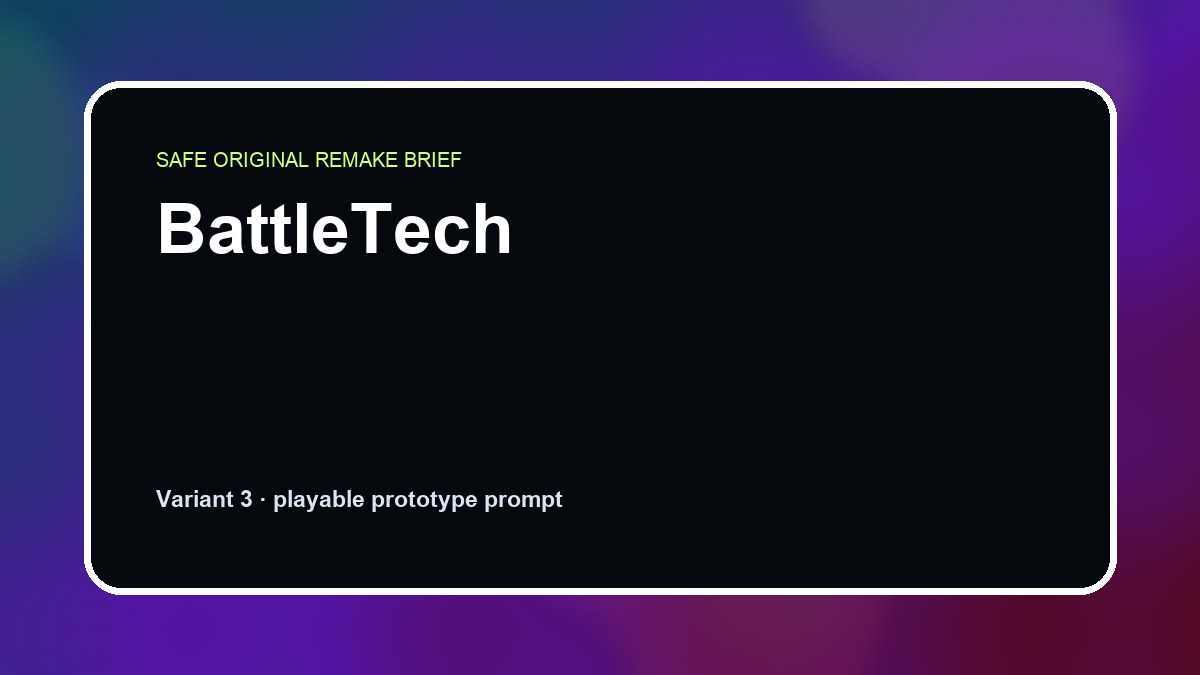 SAFE ORIGINAL REMAKE BRIEF

BattleTech

Variant 3 · playable prototype prompt